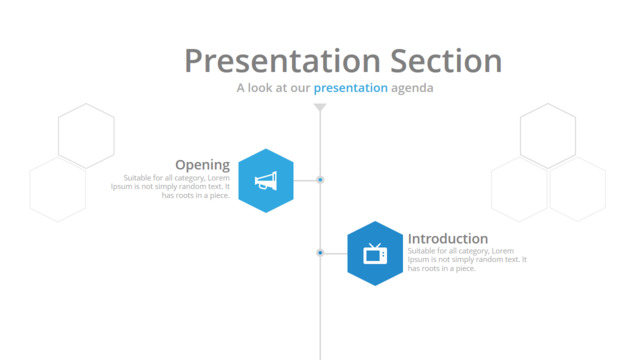 Presentation Section

A look at our presentation agenda

Opening

Suitable for all category, Lorem Ipsum is not simply random text. It has roots in a piece.

Introduction

Suitable for all category, Lorem Ipsum is not simply random text. It has roots in a piece.